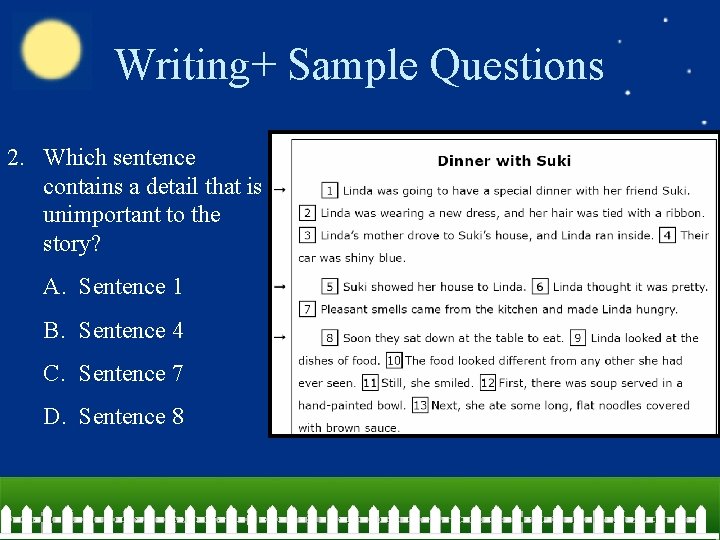 Writing+ Sample Questions

2. Which sentence contains a detail that is unimportant to the story?

A. Sentence 1

B. Sentence 4

C. Sentence 7

D. Sentence 8

Dinner with Suki

→ 1 Linda was going to have a special dinner with her friend Suki. 2 Linda was wearing a new dress, and her hair was tied with a ribbon. 3 Linda's mother drove to Suki's house, and Linda ran inside. 4 Their car was shiny blue.

→ 5 Suki showed her house to Linda. 6 Linda thought it was pretty. 7 Pleasant smells came from the kitchen and made Linda hungry.

→ 8 Soon they sat down at the table to eat. 9 Linda looked at the dishes of food. 10 The food looked different from any other she had ever seen. 11 Still, she smiled. 12 First, there was soup served in a hand-painted bowl. 13 Next, she ate some long, flat noodles covered with brown sauce.